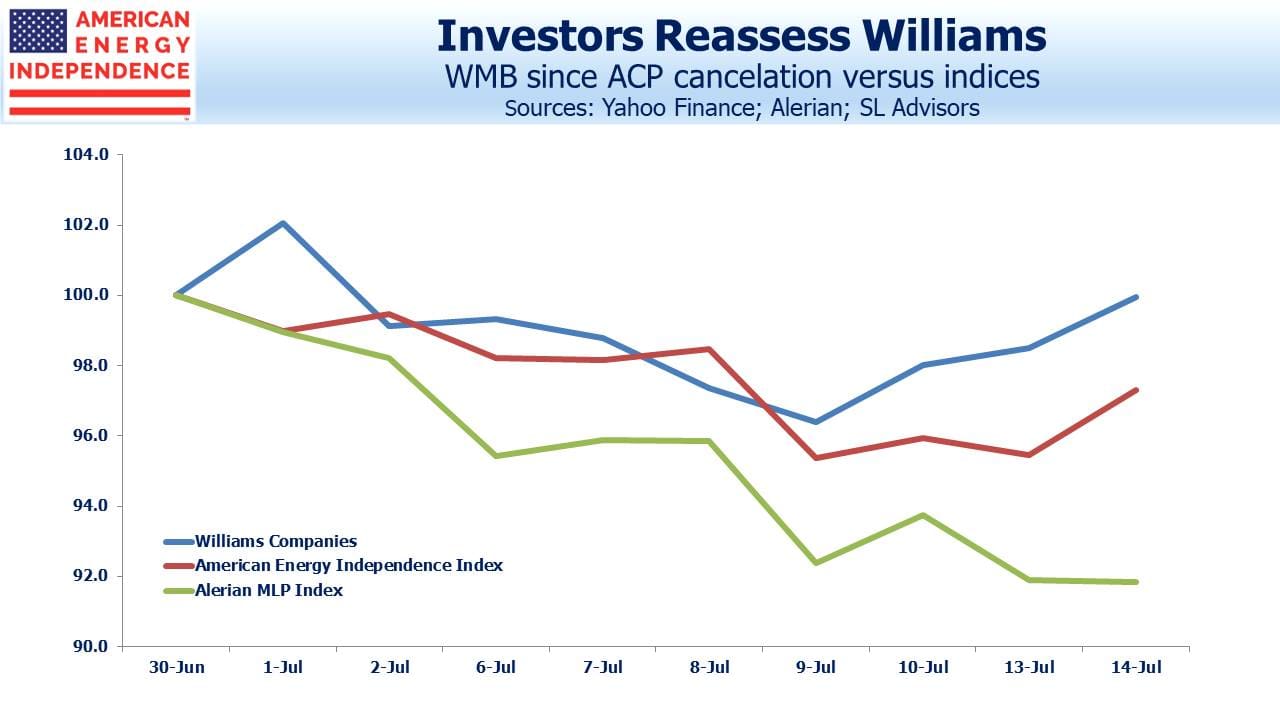 AMERICAN ENERGY INDEPENDENCE

Investors Reassess Williams
WMB since ACP cancelation versus indices
Sources: Yahoo Finance; Alerian; SL Advisors

104.0
102.0
100.0
98.0
96.0
94.0
92.0
90.0

Williams Companies
American Energy Independence Index
Alerian MLP Index

30-Jun
1-Jul
2-Jul
6-Jul
7-Jul
8-Jul
9-Jul
10-Jul
13-Jul
14-Jul